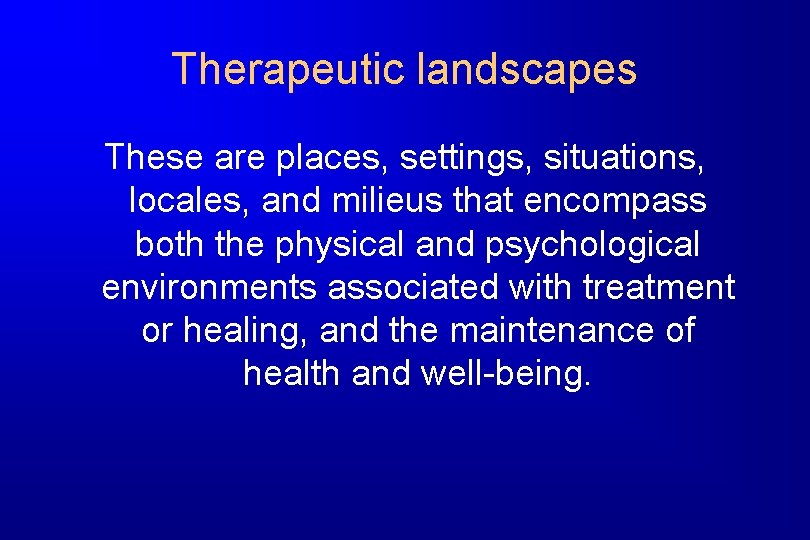 Therapeutic landscapes

These are places, settings, situations, locales, and milieus that encompass both the physical and psychological environments associated with treatment or healing, and the maintenance of health and well-being.